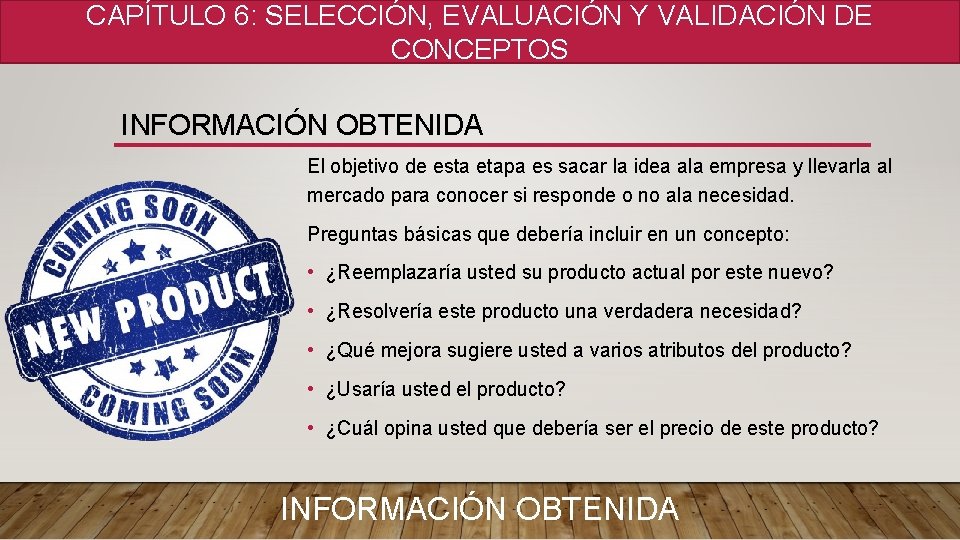 CAPÍTULO 6: SELECCIÓN, EVALUACIÓN Y VALIDACIÓN DE CONCEPTOS

INFORMACIÓN OBTENIDA

COMING SOON
NEW PRODUCT
COMING SOON

El objetivo de esta etapa es sacar la idea ala empresa y llevarla al mercado para conocer si responde o no ala necesidad.

Preguntas básicas que debería incluir en un concepto:

• ¿Reemplazaría usted su producto actual por este nuevo?
• ¿Resolvería este producto una verdadera necesidad?
• ¿Qué mejora sugiere usted a varios atributos del producto?
• ¿Usaría usted el producto?
• ¿Cuál opina usted que debería ser el precio de este producto?

INFORMACIÓN OBTENIDA